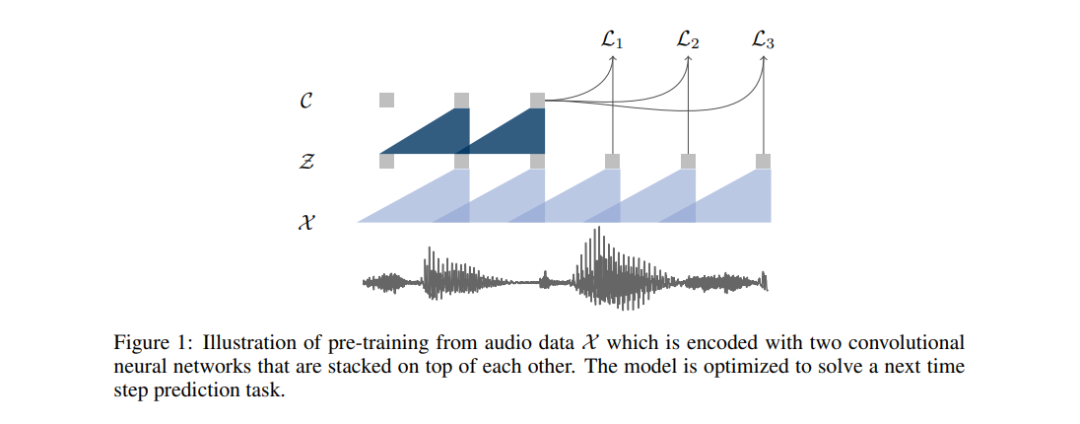 $\mathcal{L}_1$ $\mathcal{L}_2$ $\mathcal{L}_3$

$\mathcal{C}$

$\mathcal{Z}$

$\mathcal{X}$

Figure 1: Illustration of pre-training from audio data $\mathcal{X}$ which is encoded with two convolutional neural networks that are stacked on top of each other. The model is optimized to solve a next time step prediction task.